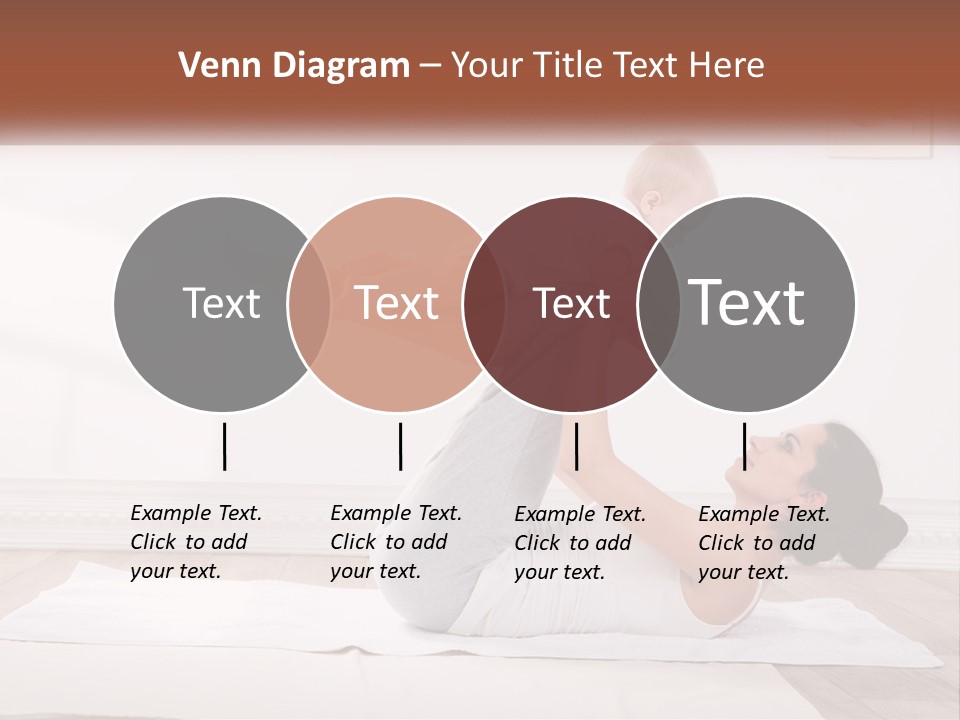 Venn Diagram – Your Title Text Here

Text

Text

Text

Text

Example Text. Click to add your text.

Example Text. Click to add your text.

Example Text. Click to add your text.

Example Text. Click to add your text.